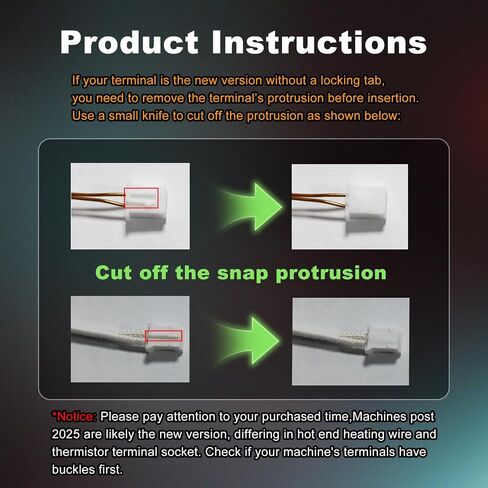 Product Instructions

If your terminal is the new version without a locking tab, you need to remove the terminal's protrusion before insertion. Use a small knife to cut off the protrusion as shown below:

Cut off the snap protrusion

*Notice: Please pay attention to your purchased time,Machines post 2025 are likely the new version, differing in hot end heating wire and thermistor terminal socket. Check if your machine's terminals have buckles first.